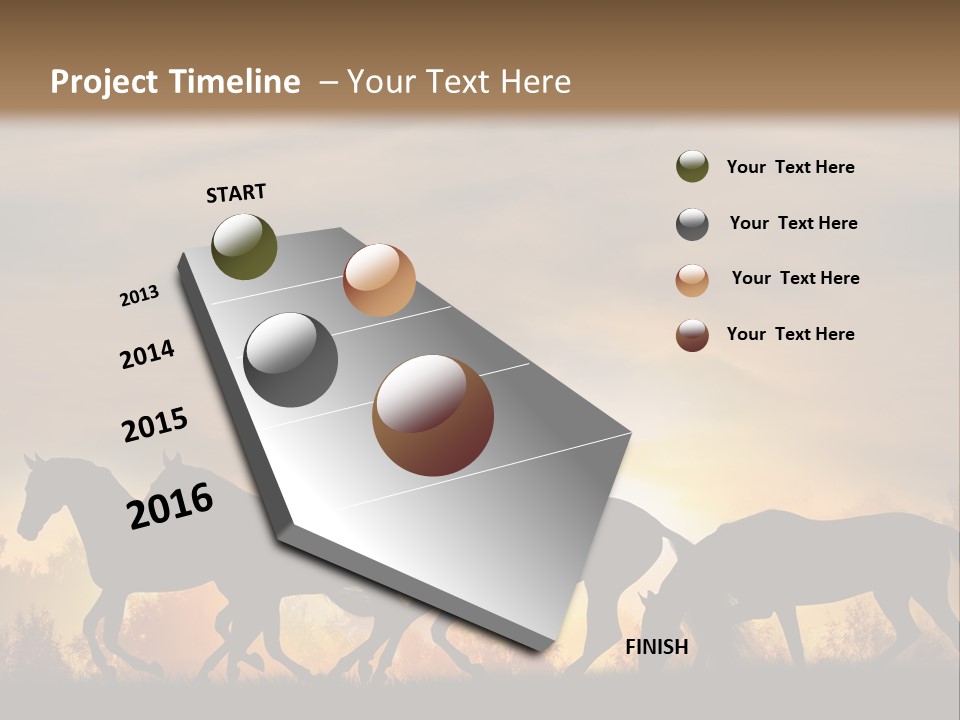 Project Timeline – Your Text Here

START

2013

2014

2015

2016

FINISH

Your Text Here

Your Text Here

Your Text Here

Your Text Here